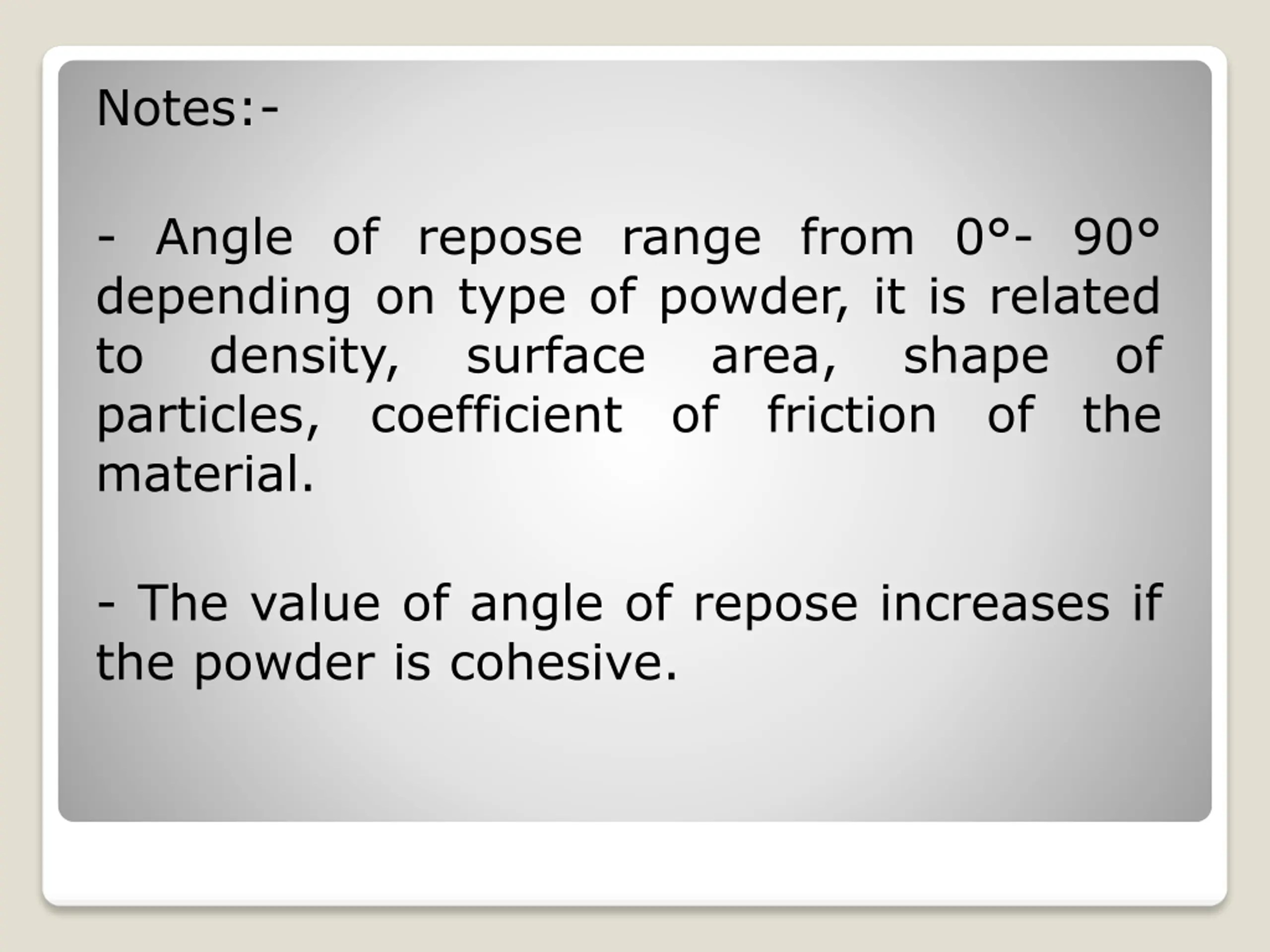 Notes:-

- Angle of repose range from 0°- 90° depending on type of powder, it is related to density, surface area, shape of particles, coefficient of friction of the material.

- The value of angle of repose increases if the powder is cohesive.